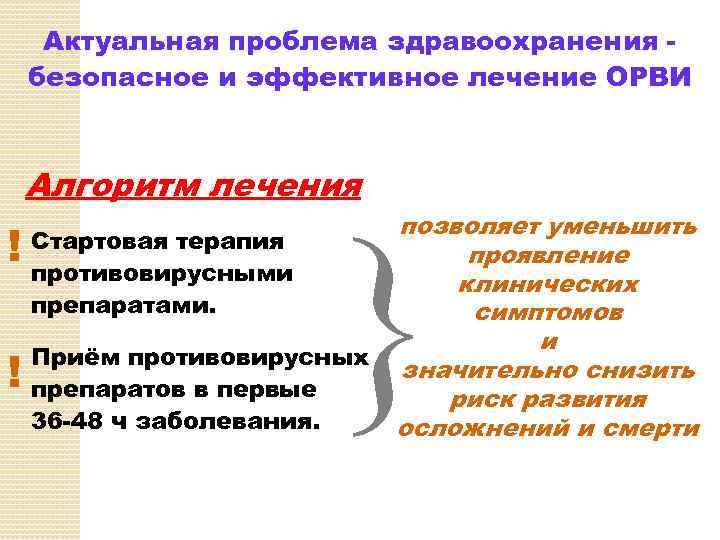 Актуальная проблема здравоохранения - безопасное и эффективное лечение ОРВИ

Алгоритм лечения

! Стартовая терапия противовирусными препаратами.

! Приём противовирусных препаратов в первые 36-48 ч заболевания.

позволяет уменьшить проявление клинических симптомов и значительно снизить риск развития осложнений и смерти